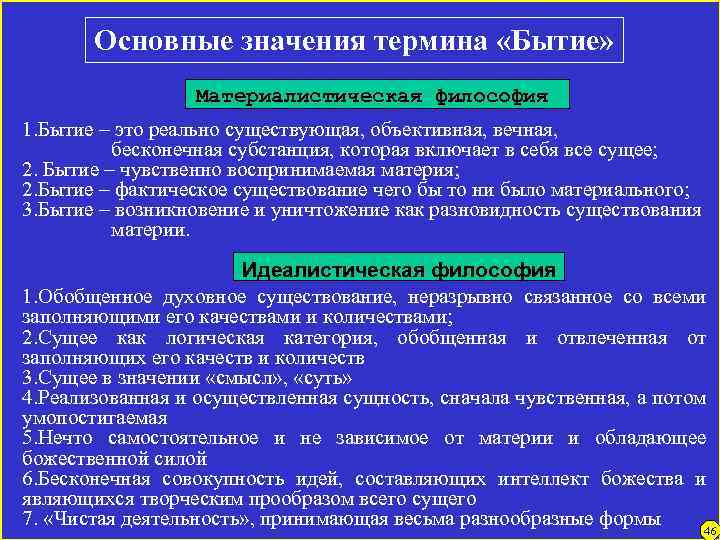 Основные значения термина «Бытие»

Материалистическая философия

1.Бытие – это реально существующая, объективная, вечная, бесконечная субстанция, которая включает в себя все сущее;
2. Бытие – чувственно воспринимаемая материя;
2.Бытие – фактическое существование чего бы то ни было материального;
3.Бытие – возникновение и уничтожение как разновидность существования материи.

Идеалистическая философия

1.Обобщенное духовное существование, неразрывно связанное со всеми заполняющими его качествами и количествами;
2.Сущее как логическая категория, обобщенная и отвлеченная от заполняющих его качеств и количеств
3.Сущее в значении «смысл», «суть»
4.Реализованная и осуществленная сущность, сначала чувственная, а потом умопостигаемая
5.Нечто самостоятельное и не зависимое от материи и обладающее божественной силой
6.Бесконечная совокупность идей, составляющих интеллект божества и являющихся творческим прообразом всего сущего
7. «Чистая деятельность», принимающая весьма разнообразные формы

46